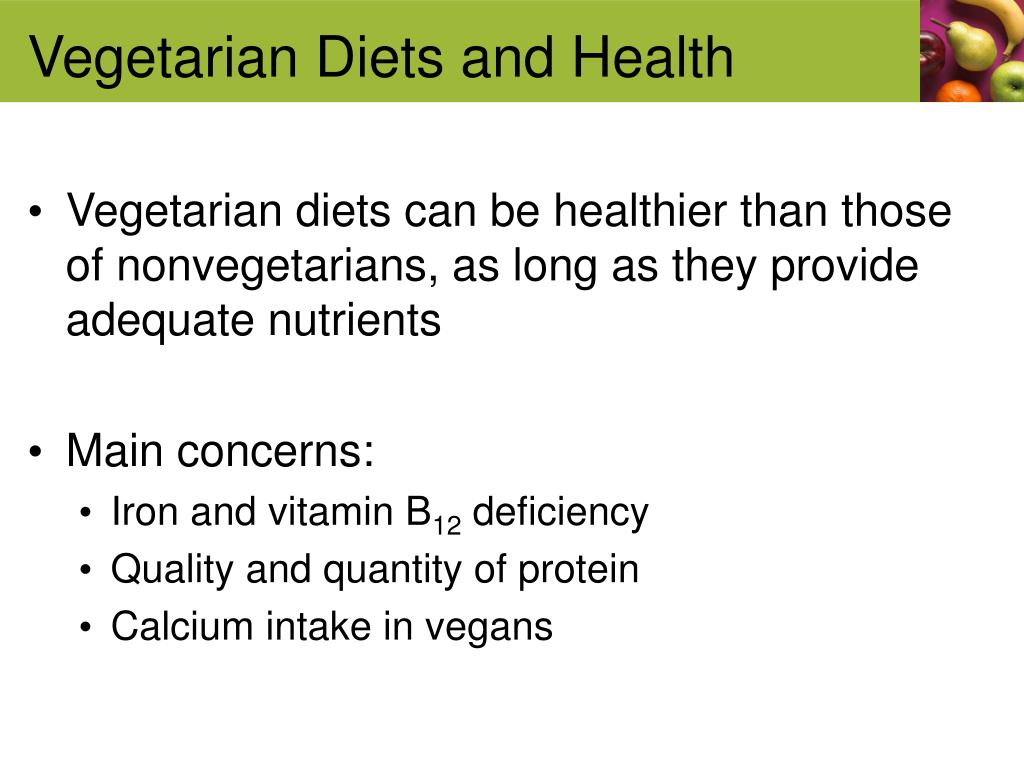 Vegetarian Diets and Health

• Vegetarian diets can be healthier than those of nonvegetarians, as long as they provide adequate nutrients

• Main concerns:
  • Iron and vitamin $B_{12}$ deficiency
  • Quality and quantity of protein
  • Calcium intake in vegans